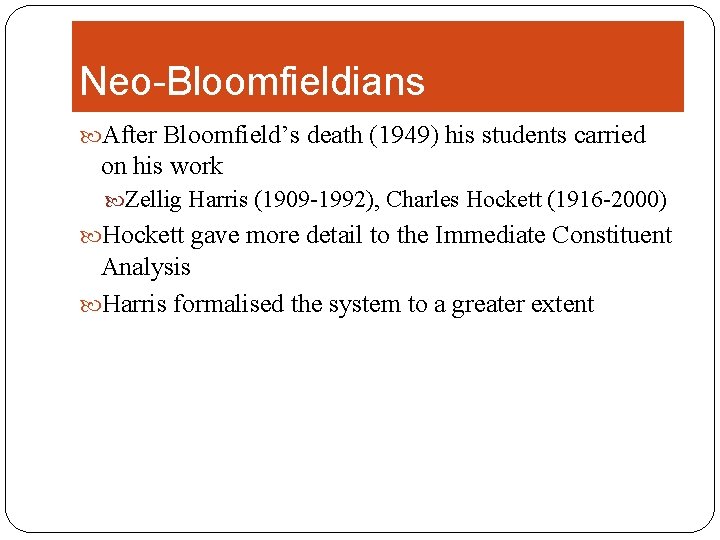 Neo-Bloomfieldians

After Bloomfield’s death (1949) his students carried on his work

Zellig Harris (1909-1992), Charles Hockett (1916-2000)

Hockett gave more detail to the Immediate Constituent Analysis

Harris formalised the system to a greater extent